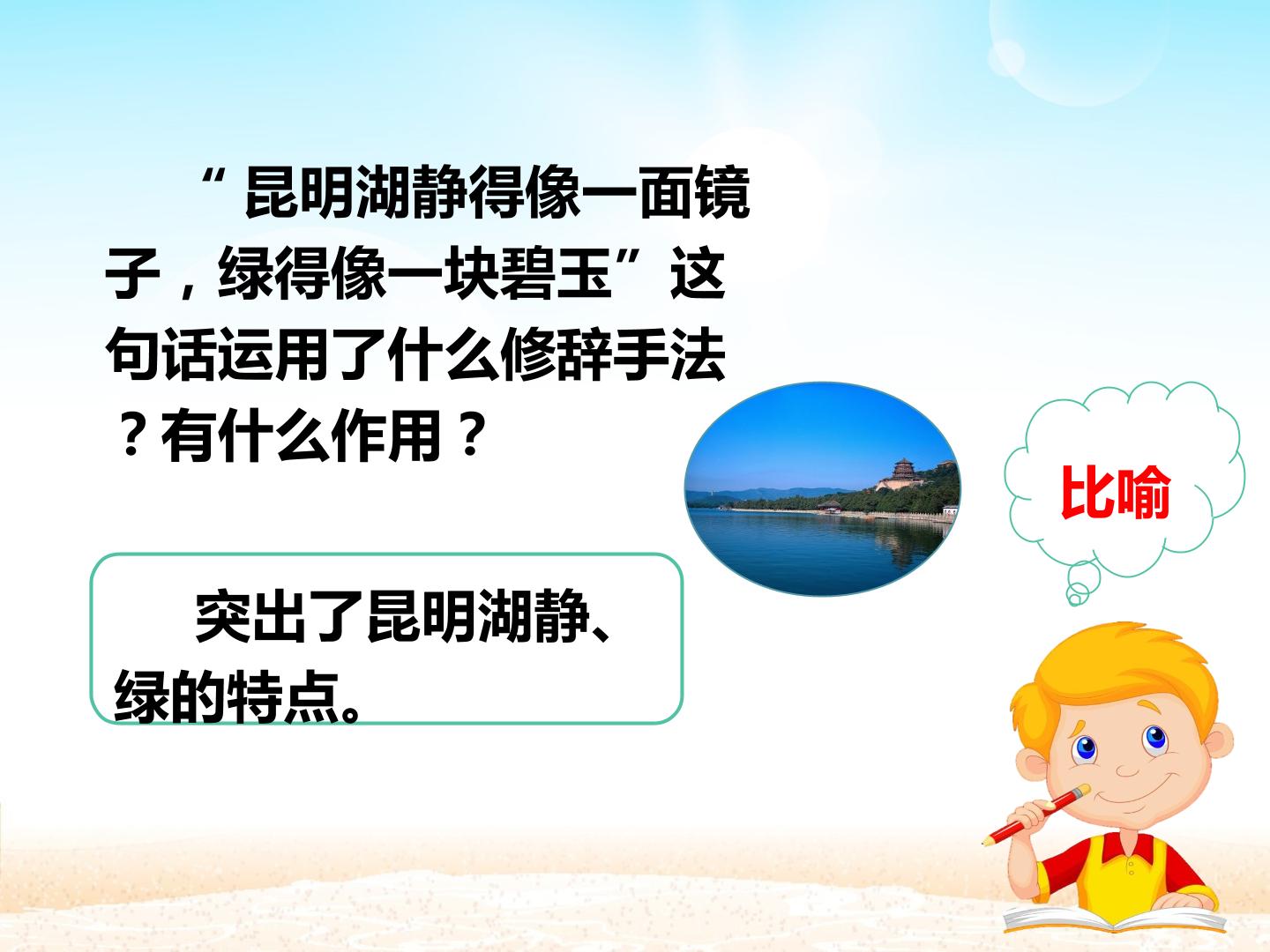 “昆明湖静得像一面镜子，绿得像一块碧玉”这句话运用了什么修辞手法？有什么作用？

比喻

突出了昆明湖静、绿的特点。